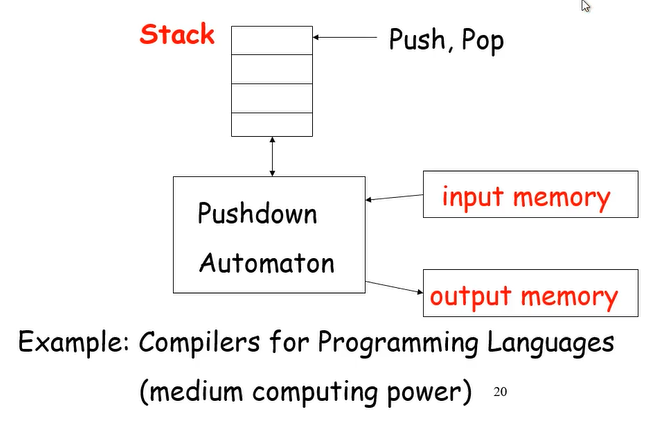 Stack

Push, Pop

Pushdown Automaton

input memory

output memory

Example: Compilers for Programming Languages

(medium computing power)

20